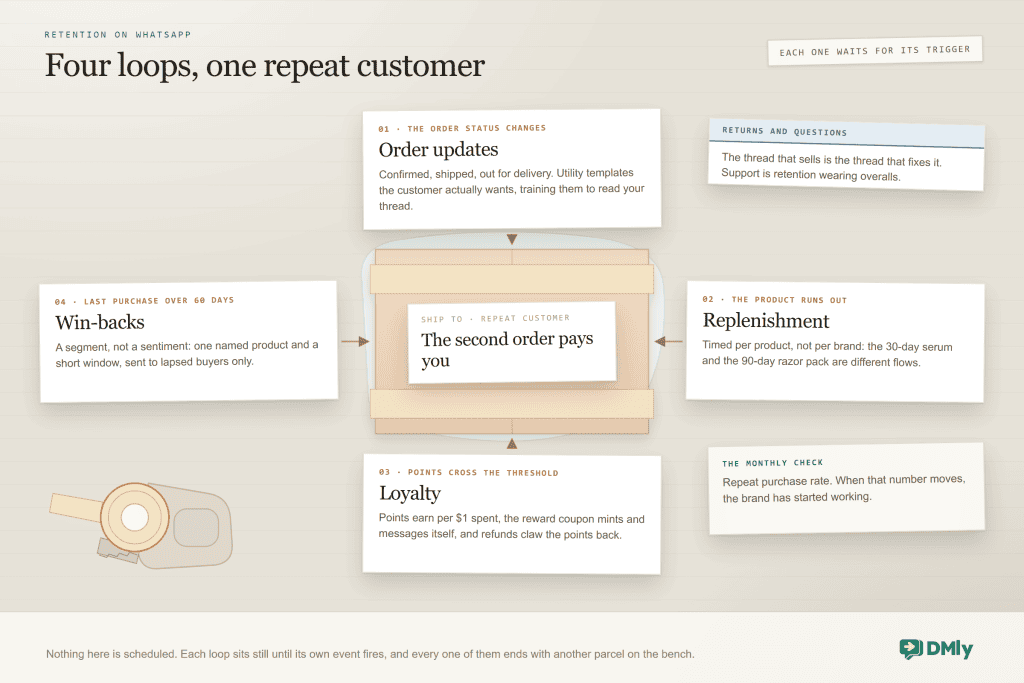 RETENTION ON WHATSAPP

Four loops, one repeat customer

EACH ONE WAITS FOR ITS TRIGGER

01 · THE ORDER STATUS CHANGES

Order updates

Confirmed, shipped, out for delivery. Utility templates the customer actually wants, training them to read your thread.

RETURNS AND QUESTIONS

The thread that sells is the thread that fixes it. Support is retention wearing overalls.

04 · LAST PURCHASE OVER 60 DAYS

Win-backs

A segment, not a sentiment: one named product and a short window, sent to lapsed buyers only.

SHIP TO · REPEAT CUSTOMER

The second order pays you

02 · THE PRODUCT RUNS OUT

Replenishment

Timed per product, not per brand: the 30-day serum and the 90-day razor pack are different flows.

03 · POINTS CROSS THE THRESHOLD

Loyalty

Points earn per $1 spent, the reward coupon mints and messages itself, and refunds claw the points back.

THE MONTHLY CHECK

Repeat purchase rate. When that number moves, the brand has started working.

Nothing here is scheduled. Each loop sits still until its own event fires, and every one of them ends with another parcel on the bench.

DMly